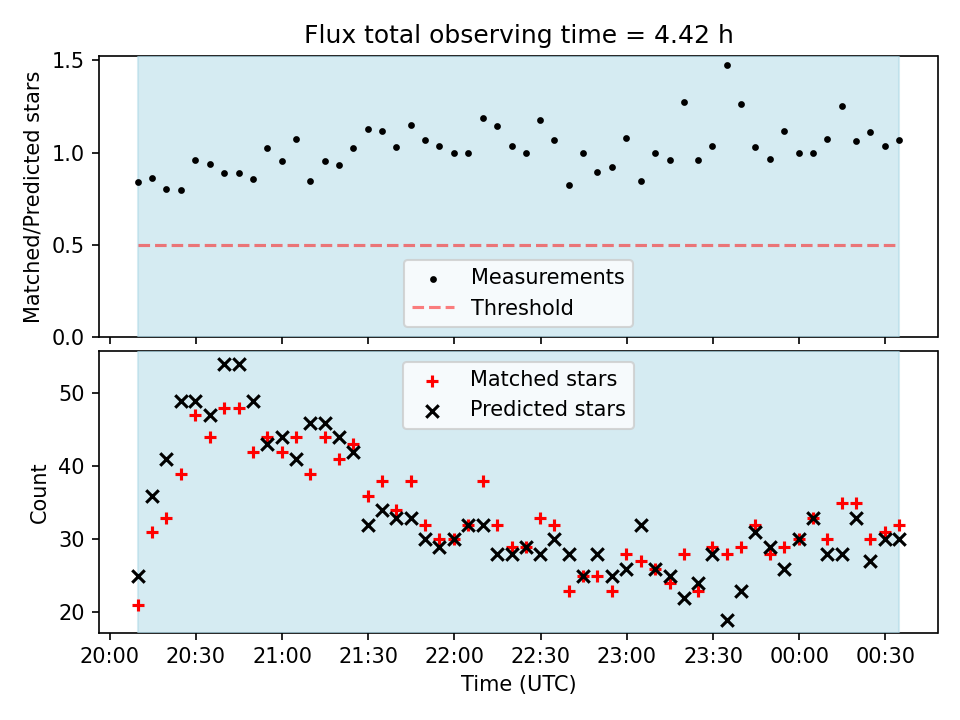 Flux total observing time = 4.42 h

Matched/Predicted stars

1.5
1.0
0.5
0.0

Measurements
Threshold

Matched stars
Predicted stars

Count

50
40
30
20

20:00
20:30
21:00
21:30
22:00
22:30
23:00
23:30
00:00
00:30

Time (UTC)